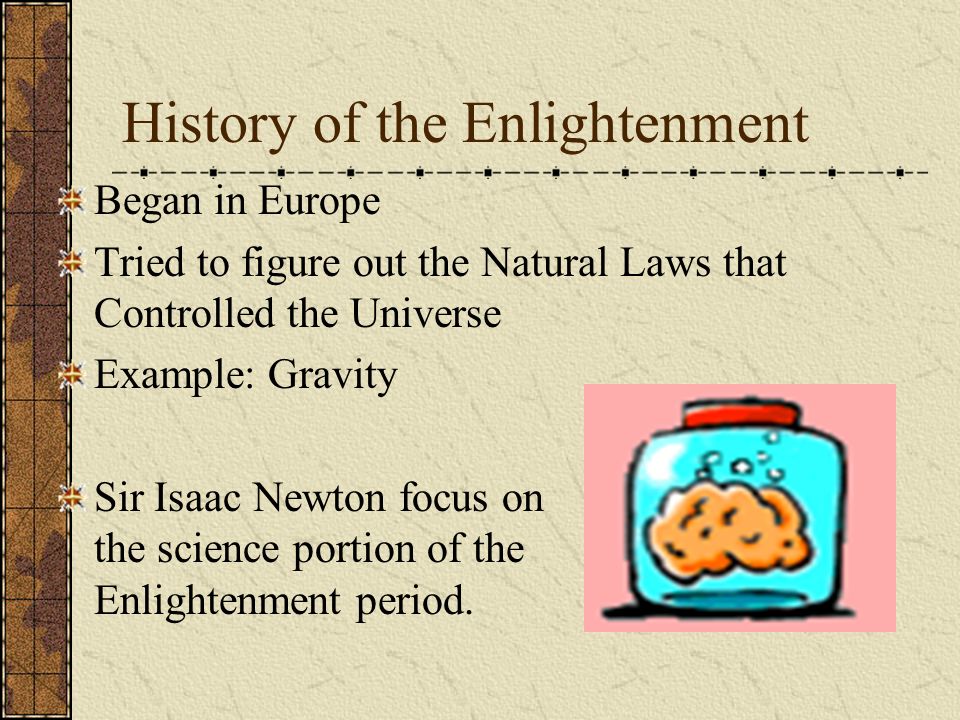 History of the Enlightenment

Began in Europe

Tried to figure out the Natural Laws that Controlled the Universe

Example: Gravity

Sir Isaac Newton focus on the science portion of the Enlightenment period.